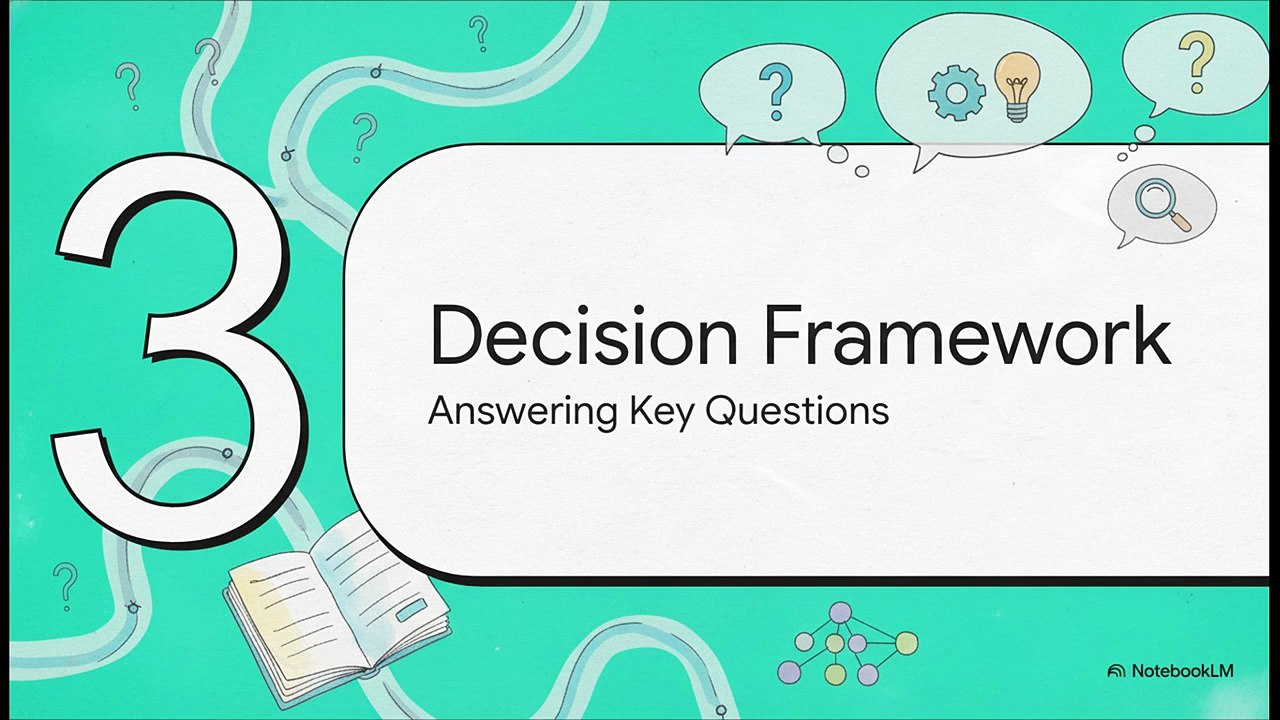 3

Decision Framework

Answering Key Questions

NotebookLM